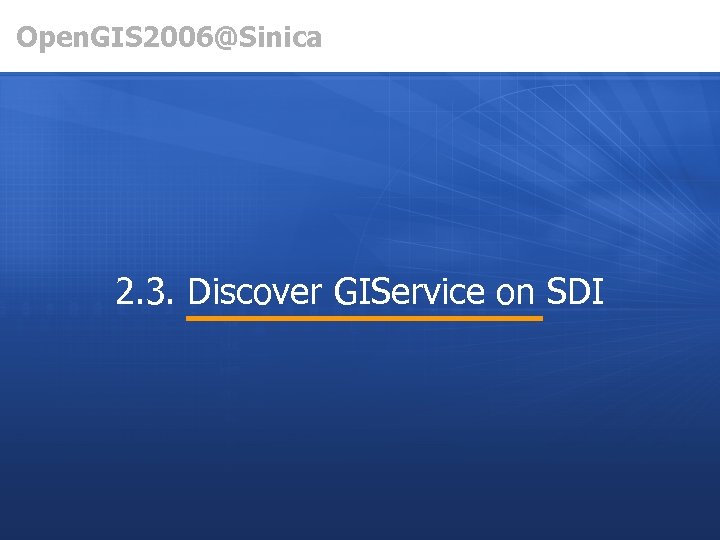 OpenGIS2006@Sinica

2.3. Discover GIService on SDI